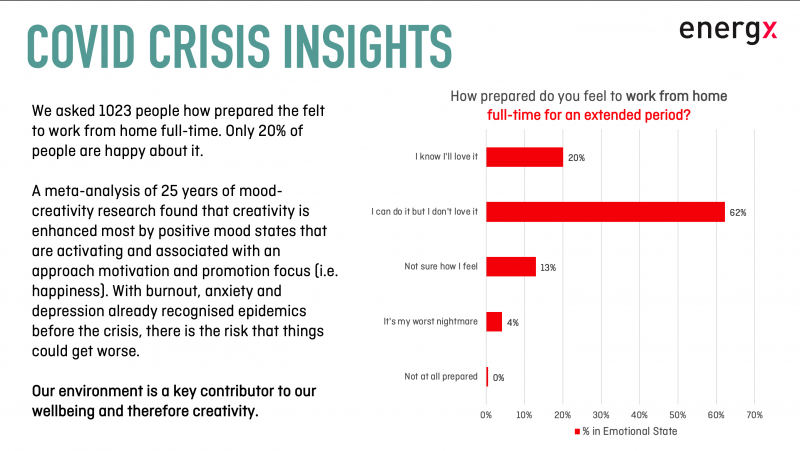 COVID CRISIS INSIGHTS

energx

We asked 1023 people how prepared the felt to work from home full-time. Only 20% of people are happy about it.

A meta-analysis of 25 years of mood-creativity research found that creativity is enhanced most by positive mood states that are activating and associated with an approach motivation and promotion focus (i.e. happiness). With burnout, anxiety and depression already recognised epidemics before the crisis, there is the risk that things could get worse.

Our environment is a key contributor to our wellbeing and therefore creativity.

How prepared do you feel to work from home full-time for an extended period?

I know I'll love it 20%
I can do it but I don't love it 62%
Not sure how I feel 13%
It's my worst nightmare 4%
Not at all prepared 0%

0% 10% 20% 30% 40% 50% 60% 70%

% in Emotional State